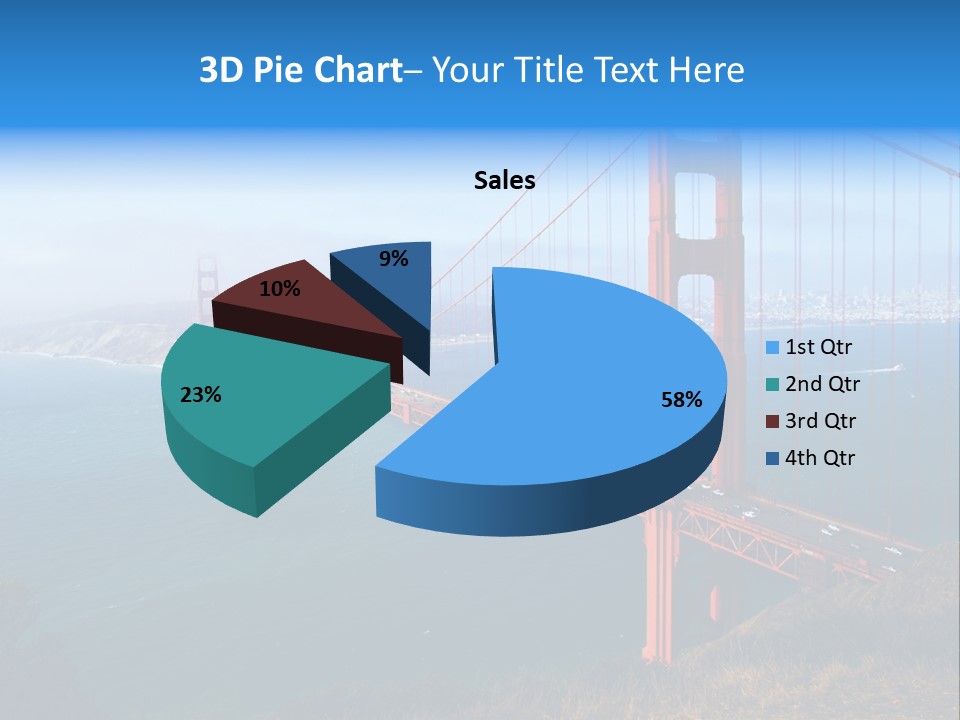 3D Pie Chart– Your Title Text Here

Sales

9%

10%

23%

58%

1st Qtr
2nd Qtr
3rd Qtr
4th Qtr